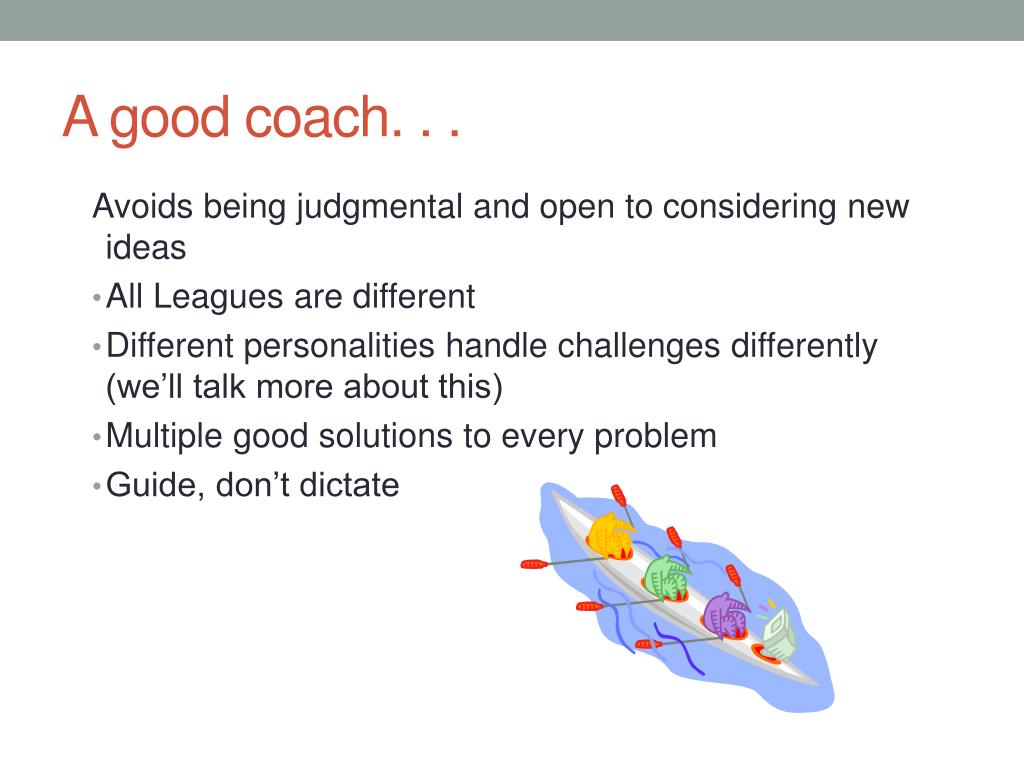 A good coach. . .

Avoids being judgmental and open to considering new ideas

• All Leagues are different

• Different personalities handle challenges differently (we’ll talk more about this)

• Multiple good solutions to every problem

• Guide, don’t dictate